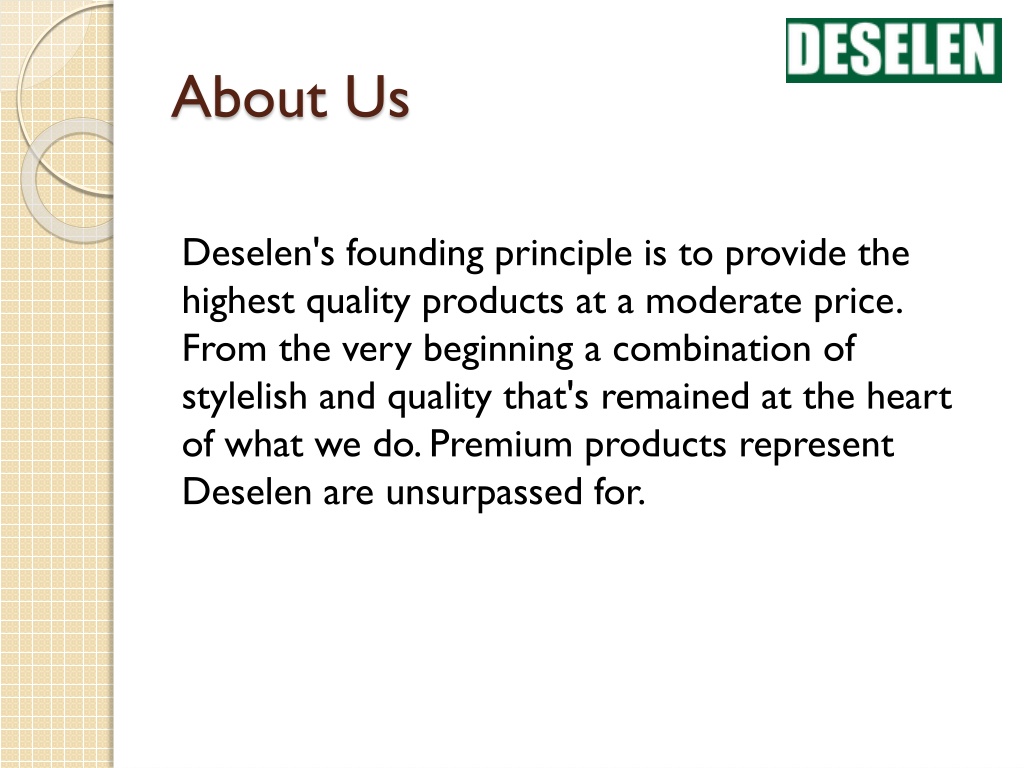 DESELEN

About Us

Deselen's founding principle is to provide the highest quality products at a moderate price. From the very beginning a combination of stylelish and quality that's remained at the heart of what we do. Premium products represent Deselen are unsurpassed for.